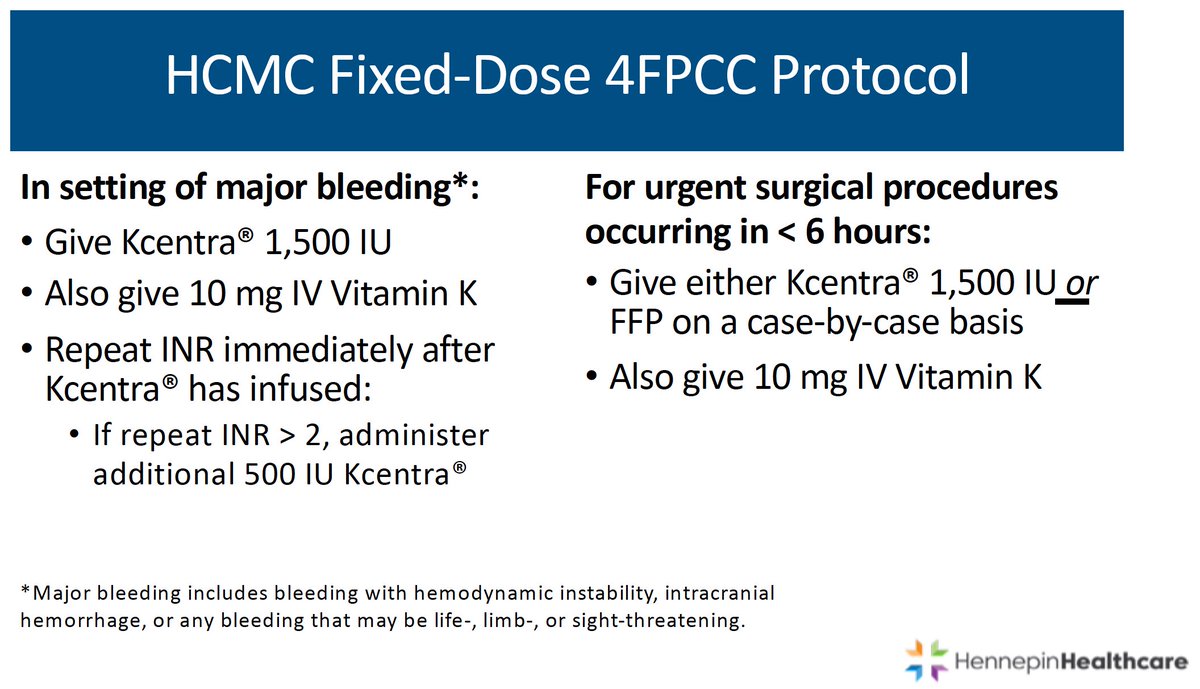 HCMC Fixed-Dose 4FPCC Protocol

In setting of major bleeding*:

• Give Kcentra® 1,500 IU
• Also give 10 mg IV Vitamin K
• Repeat INR immediately after Kcentra® has infused:
  • If repeat INR > 2, administer additional 500 IU Kcentra®

For urgent surgical procedures occurring in < 6 hours:

• Give either Kcentra® 1,500 IU or FFP on a case-by-case basis
• Also give 10 mg IV Vitamin K

*Major bleeding includes bleeding with hemodynamic instability, intracranial hemorrhage, or any bleeding that may be life-, limb-, or sight-threatening.

HennepinHealthcare